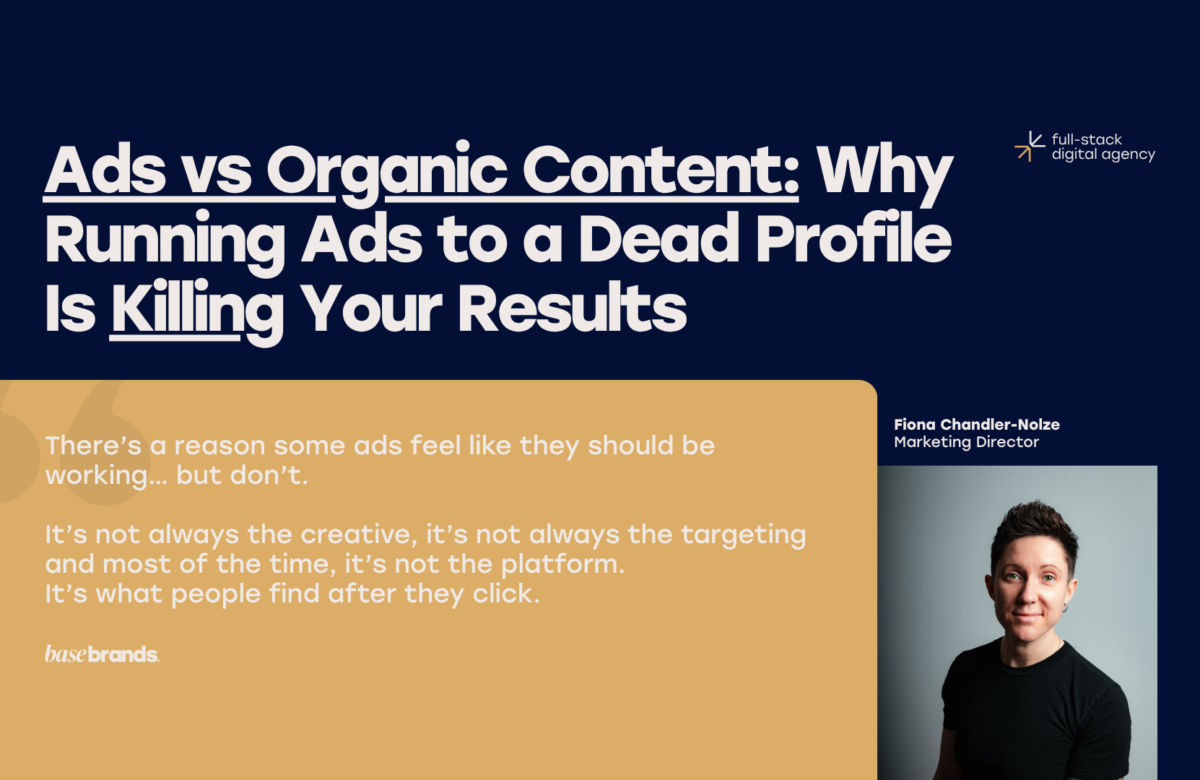 Ads vs Organic Content: Why Running Ads to a Dead Profile Is Killing Your Results

full-stack
digital agency

There's a reason some ads feel like they should be working… but don't.

It's not always the creative, it's not always the targeting and most of the time, it's not the platform.
It's what people find after they click.

basebrands.

Fiona Chandler-Nolze
Marketing Director